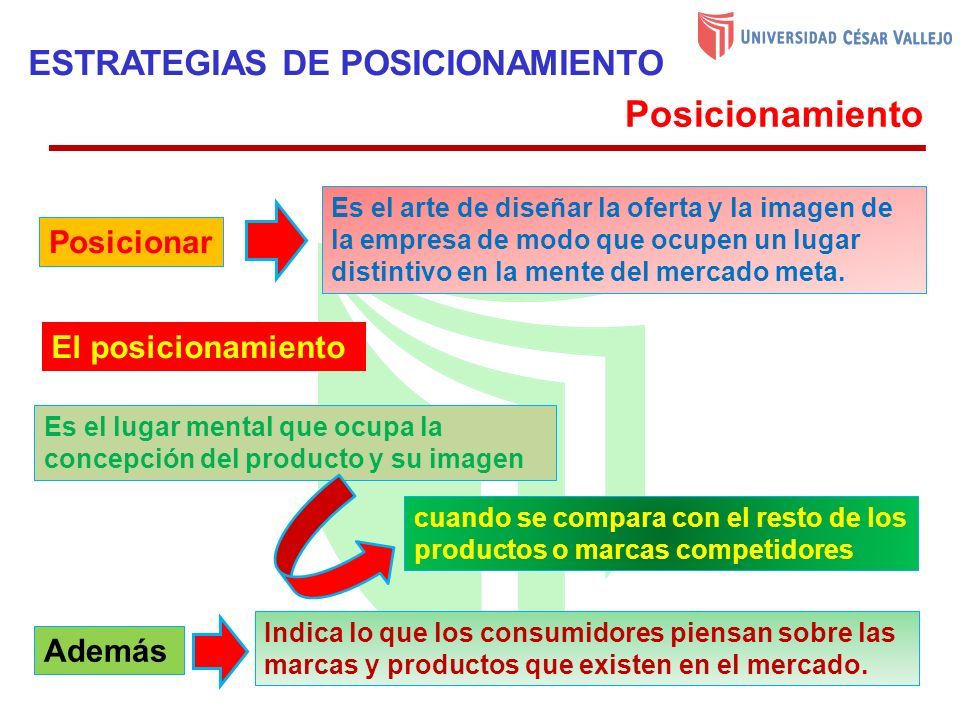 UNIVERSIDAD CÉSAR VALLEJO

ESTRATEGIAS DE POSICIONAMIENTO

Posicionamiento

Posicionar

Es el arte de diseñar la oferta y la imagen de la empresa de modo que ocupen un lugar distintivo en la mente del mercado meta.

El posicionamiento

Es el lugar mental que ocupa la concepción del producto y su imagen

cuando se compara con el resto de los productos o marcas competidores

Además

Indica lo que los consumidores piensan sobre las marcas y productos que existen en el mercado.